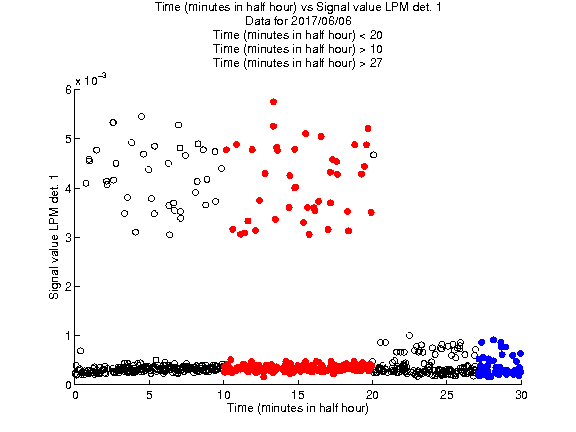 Time (minutes in half hour) vs Signal value LPM det. 1
Data for 2017/06/06
Time (minutes in half hour) < 20
Time (minutes in half hour) > 10
Time (minutes in half hour) > 27

$\times 10^{-3}$
6
5
4
3
2
1
0
Signal value LPM det. 1

0 5 10 15 20 25 30
Time (minutes in half hour)